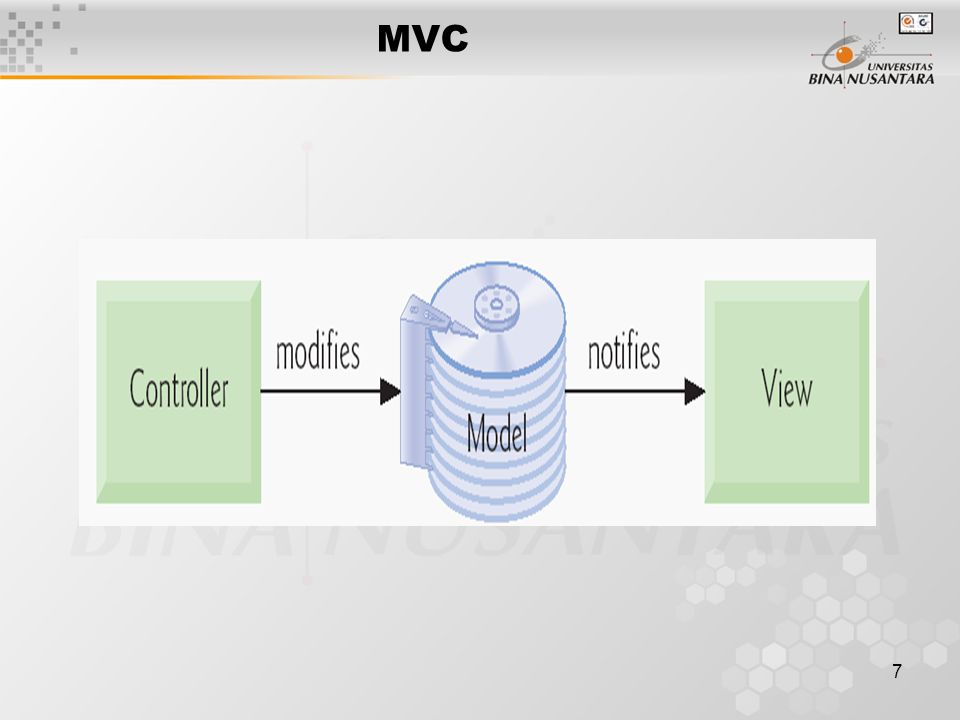 MVC

UNIVERSITAS BINA NUSANTARA

Controller

modifies

Model

notifies

View

7